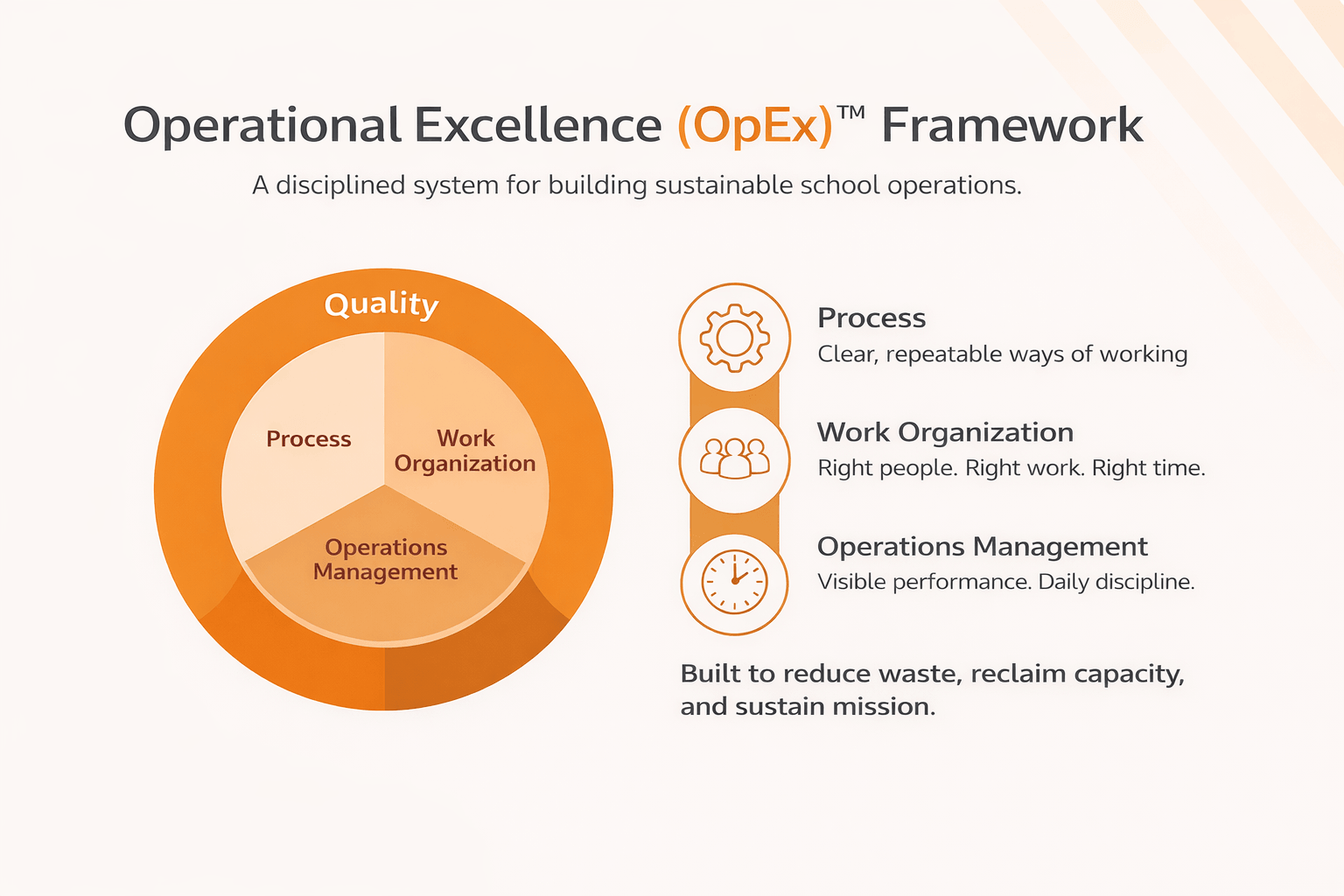 Operational Excellence (OpEx)™ Framework

A disciplined system for building sustainable school operations.

Quality

Process

Work Organization

Operations Management

Process
Clear, repeatable ways of working

Work Organization
Right people. Right work. Right time.

Operations Management
Visible performance. Daily discipline.

Built to reduce waste, reclaim capacity, and sustain mission.